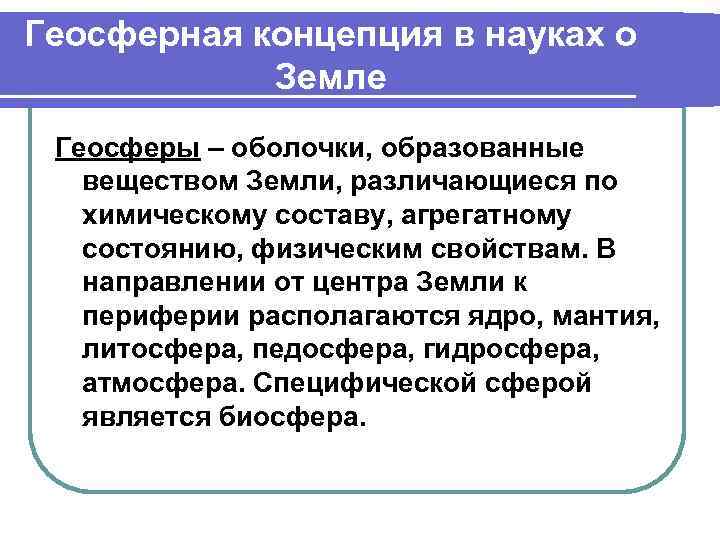 Геосферная концепция в науках о Земле

Геосферы – оболочки, образованные веществом Земли, различающиеся по химическому составу, агрегатному состоянию, физическим свойствам. В направлении от центра Земли к периферии располагаются ядро, мантия, литосфера, педосфера, гидросфера, атмосфера. Специфической сферой является биосфера.